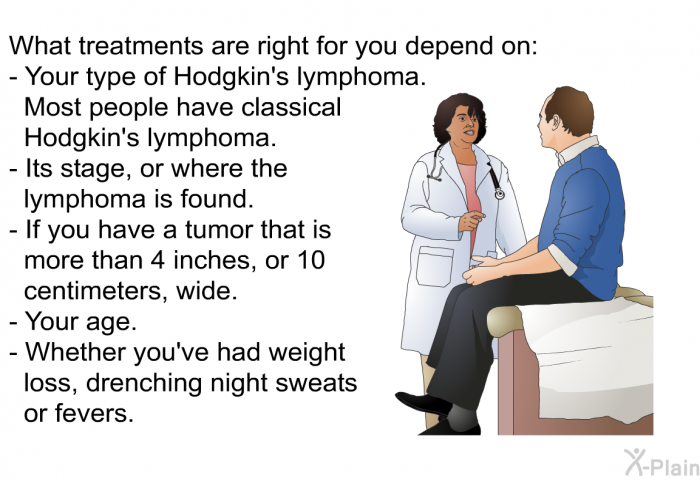 What treatments are right for you depend on:
- Your type of Hodgkin's lymphoma. Most people have classical Hodgkin's lymphoma.
- Its stage, or where the lymphoma is found.
- If you have a tumor that is more than 4 inches, or 10 centimeters, wide.
- Your age.
- Whether you've had weight loss, drenching night sweats or fevers.

X-Plain